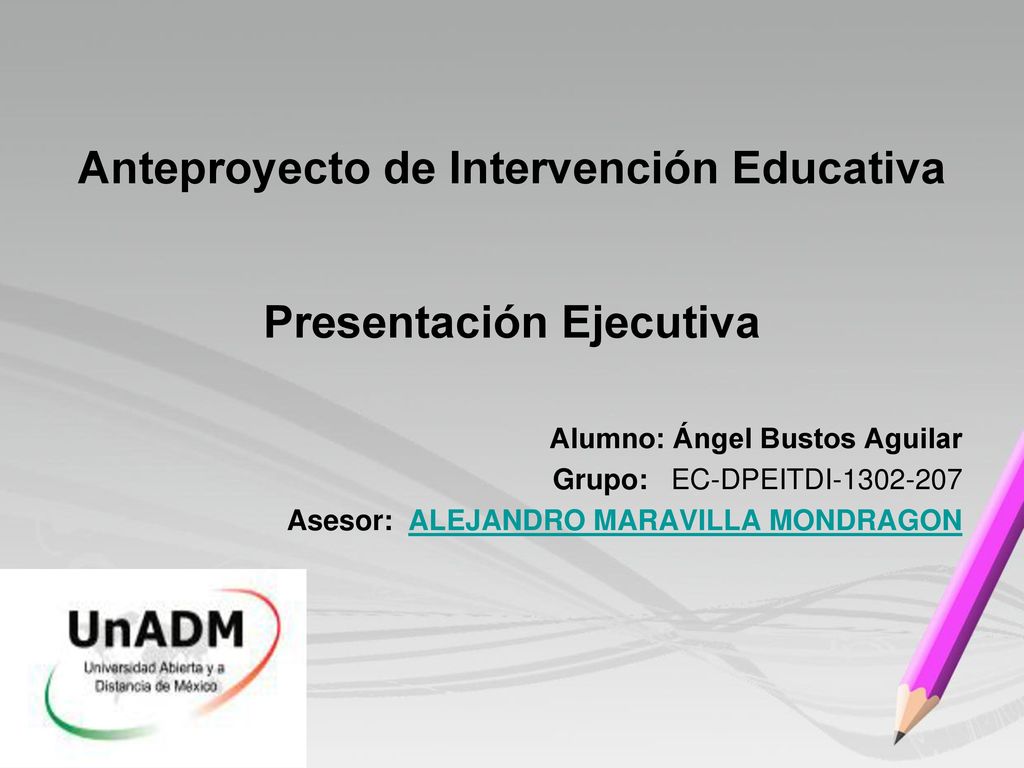 Anteproyecto de Intervención Educativa

Presentación Ejecutiva

Alumno: Ángel Bustos Aguilar
Grupo: EC-DPEITDI-1302-207
Asesor: ALEJANDRO MARAVILLA MONDRAGON

UnADM
Universidad Abierta y a Distancia de México